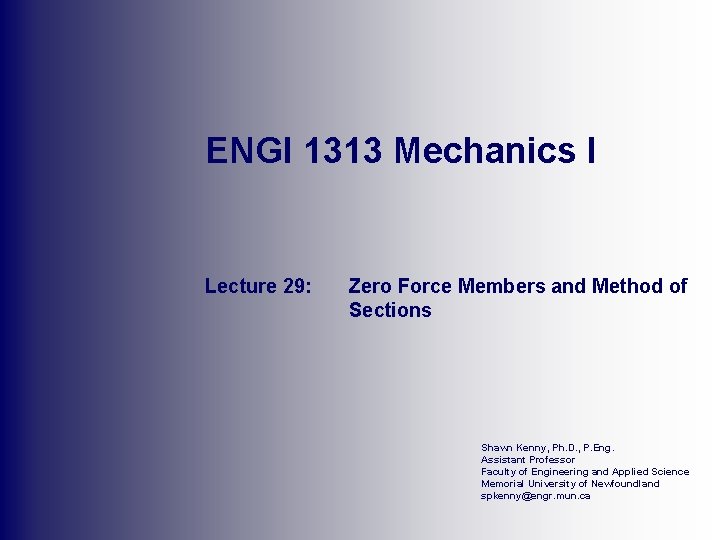 ENGI 1313 Mechanics I

Lecture 29: Zero Force Members and Method of Sections

Shawn Kenny, Ph.D., P.Eng.
Assistant Professor
Faculty of Engineering and Applied Science
Memorial University of Newfoundland
spkenny@engr.mun.ca